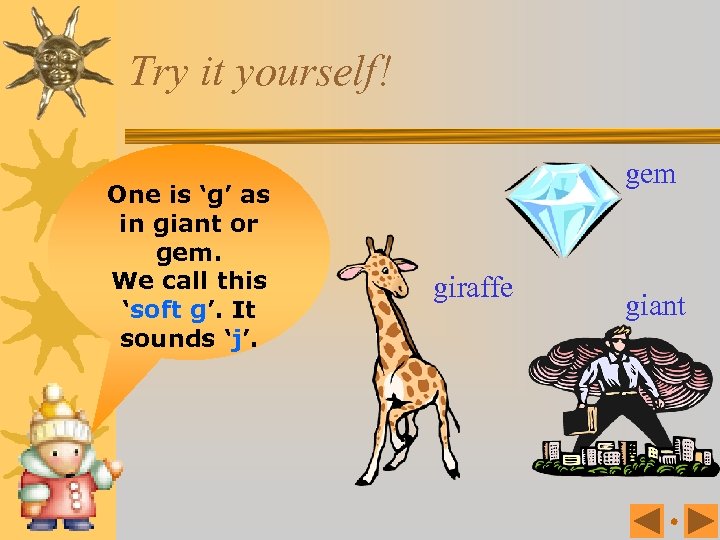 Try it yourself!

One is ‘g’ as in giant or gem.
We call this ‘soft g’. It sounds ‘j’.

gem

giraffe

giant